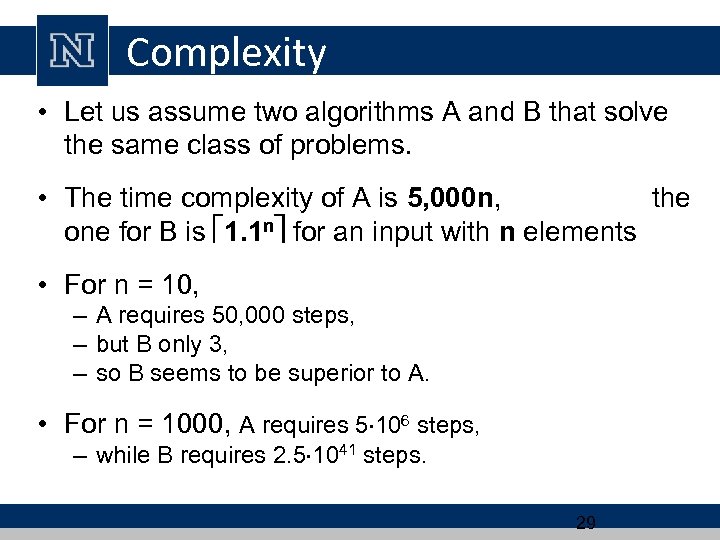 N Complexity

• Let us assume two algorithms A and B that solve the same class of problems.

• The time complexity of A is 5,000n, the one for B is $\lceil 1.1^n \rceil$ for an input with n elements

• For n = 10,
– A requires 50,000 steps,
– but B only 3,
– so B seems to be superior to A.

• For n = 1000, A requires $5 \cdot 10^6$ steps,
– while B requires $2.5 \cdot 10^{41}$ steps.

29